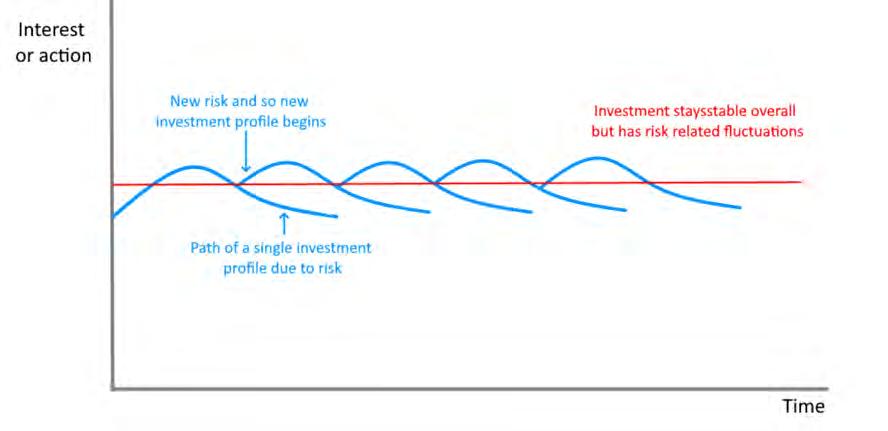 Interest or action

New risk and so new investment profile begins

Investment staysstable overall but has risk related fluctuations

Path of a single investment profile due to risk

Time